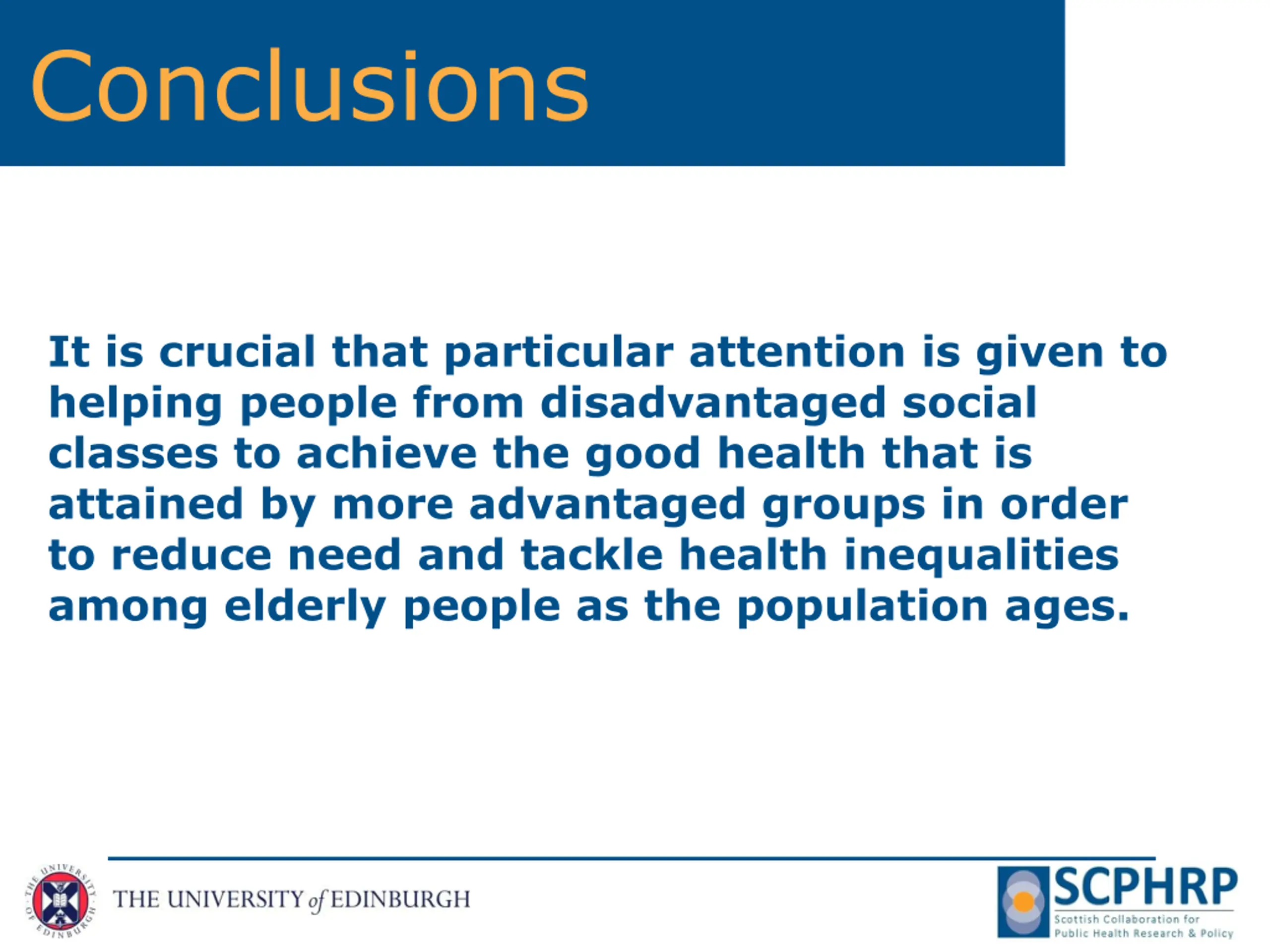 Conclusions

It is crucial that particular attention is given to helping people from disadvantaged social classes to achieve the good health that is attained by more advantaged groups in order to reduce need and tackle health inequalities among elderly people as the population ages.

THE UNIVERSITY OF EDINBURGH

THE UNIVERSITY of EDINBURGH

SCPHRP
Scottish Collaboration for Public Health Research & Policy